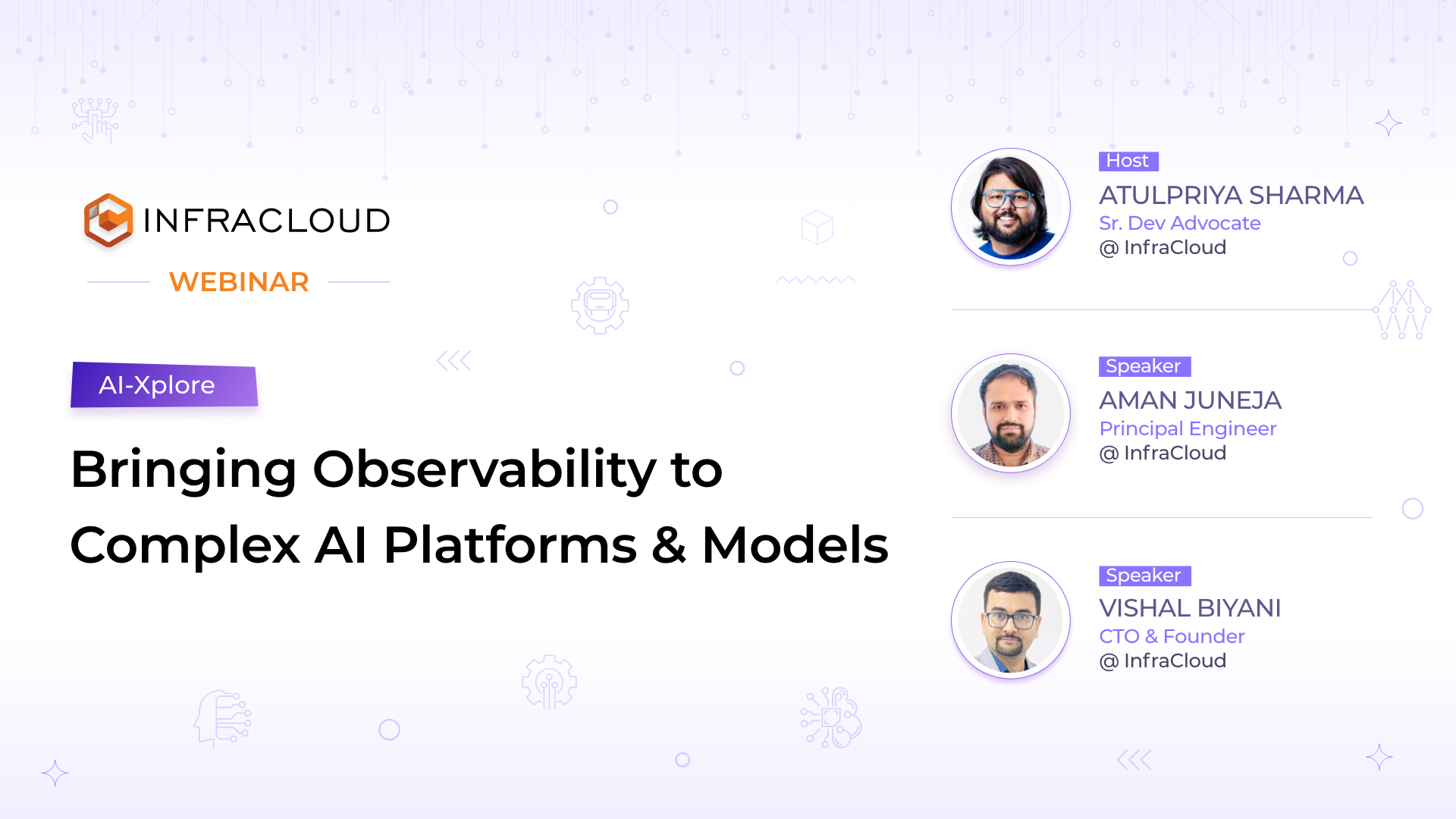 INFRACLOUD

WEBINAR

AI-Xplore

Bringing Observability to Complex AI Platforms & Models

Host
ATULPRIYA SHARMA
Sr. Dev Advocate
@ InfraCloud

Speaker
AMAN JUNEJA
Principal Engineer
@ InfraCloud

Speaker
VISHAL BIYANI
CTO & Founder
@ InfraCloud